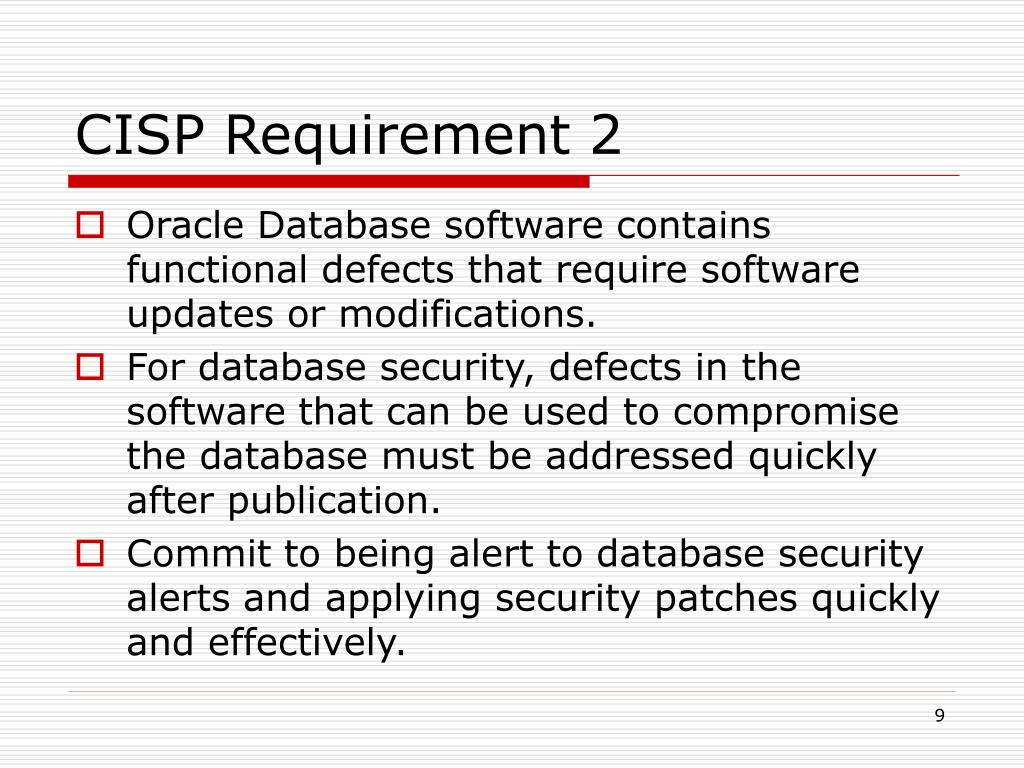 CISP Requirement 2

Oracle Database software contains functional defects that require software updates or modifications.

For database security, defects in the software that can be used to compromise the database must be addressed quickly after publication.

Commit to being alert to database security alerts and applying security patches quickly and effectively.

9